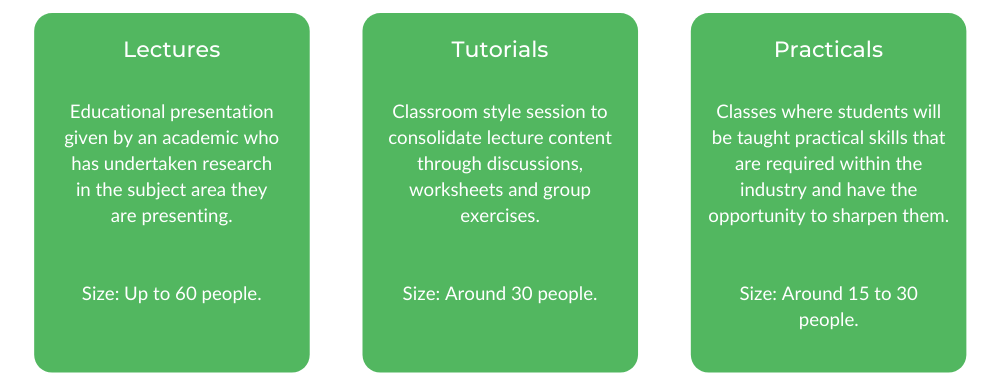 Lectures

Educational presentation given by an academic who has undertaken research in the subject area they are presenting.

Size: Up to 60 people.

Tutorials

Classroom style session to consolidate lecture content through discussions, worksheets and group exercises.

Size: Around 30 people.

Practicals

Classes where students will be taught practical skills that are required within the industry and have the opportunity to sharpen them.

Size: Around 15 to 30 people.